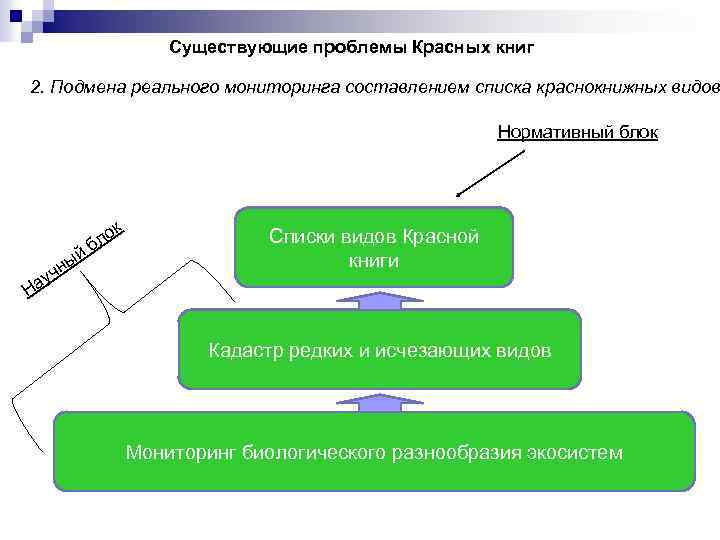 Существующие проблемы Красных книг

2. Подмена реального мониторинга составлением списка краснокнижных видов

Нормативный блок

Научный блок

Списки видов Красной книги

Кадастр редких и исчезающих видов

Мониторинг биологического разнообразия экосистем